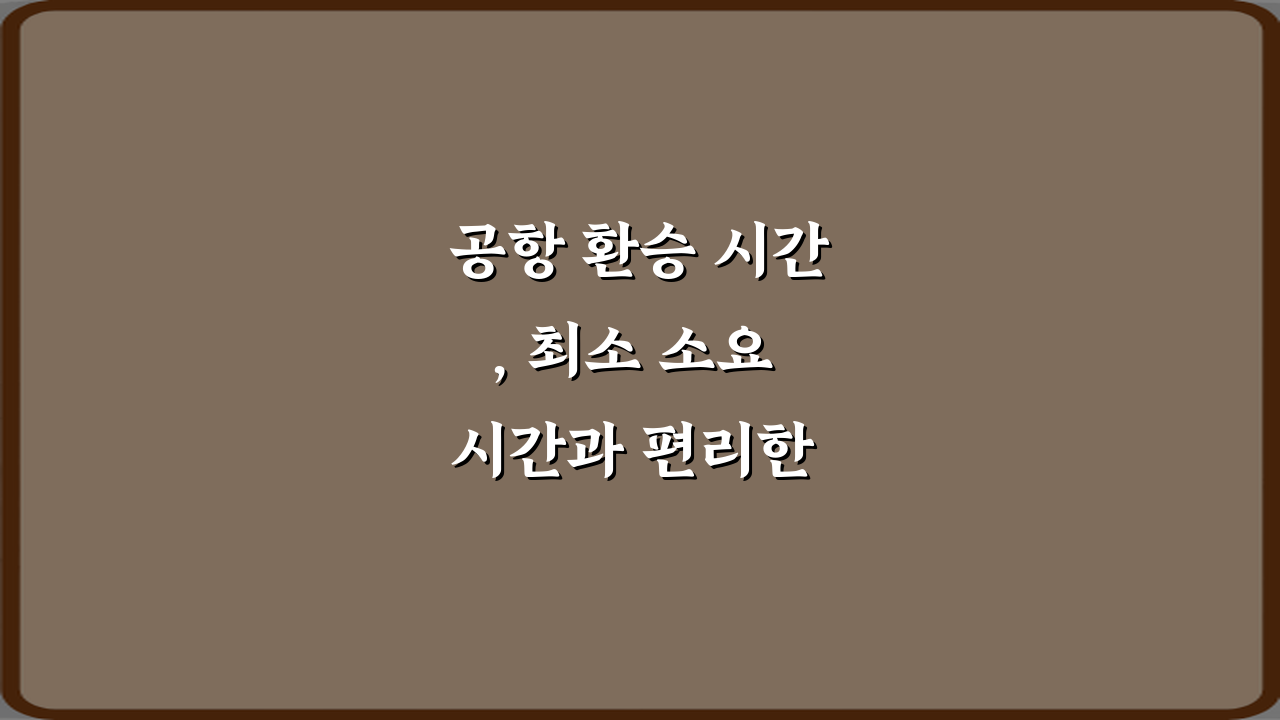 공항 환승 시간
, 최소 소요
시간과 편리한